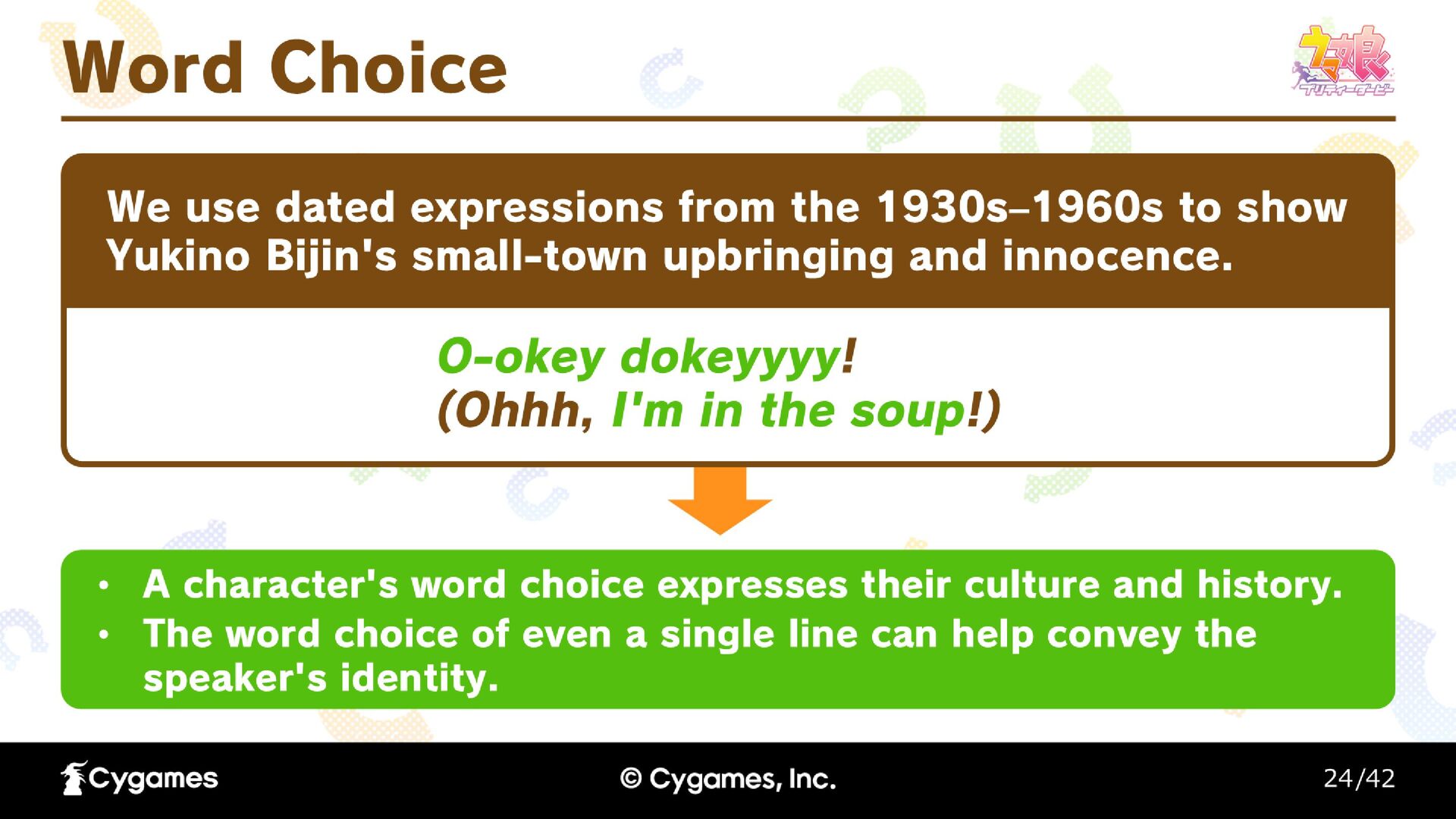 Word Choice

ウマ娘 プリティーダービー

We use dated expressions from the 1930s–1960s to show Yukino Bijin's small-town upbringing and innocence.

O-okey dokeyyyy!
(Ohhh, I'm in the soup!)

• A character's word choice expresses their culture and history.
• The word choice of even a single line can help convey the speaker's identity.

Cygames

© Cygames, Inc.

24/42